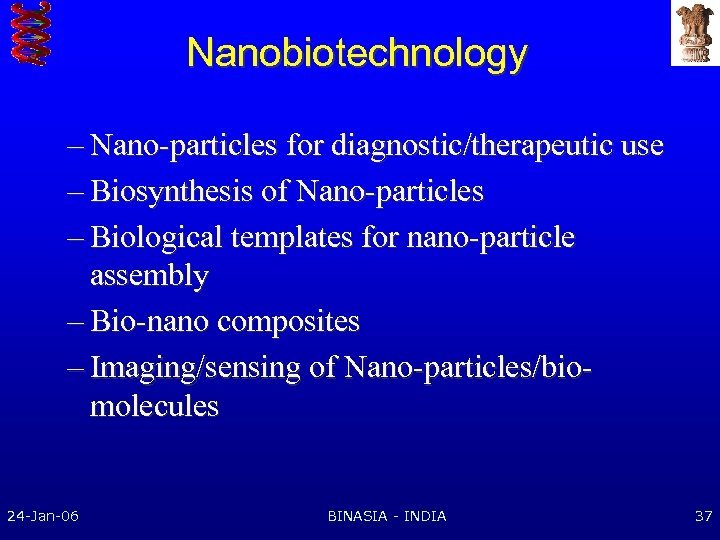 Nanobiotechnology

– Nano-particles for diagnostic/therapeutic use
– Biosynthesis of Nano-particles
– Biological templates for nano-particle assembly
– Bio-nano composites
– Imaging/sensing of Nano-particles/bio-molecules

24-Jan-06 BINASIA - INDIA 37